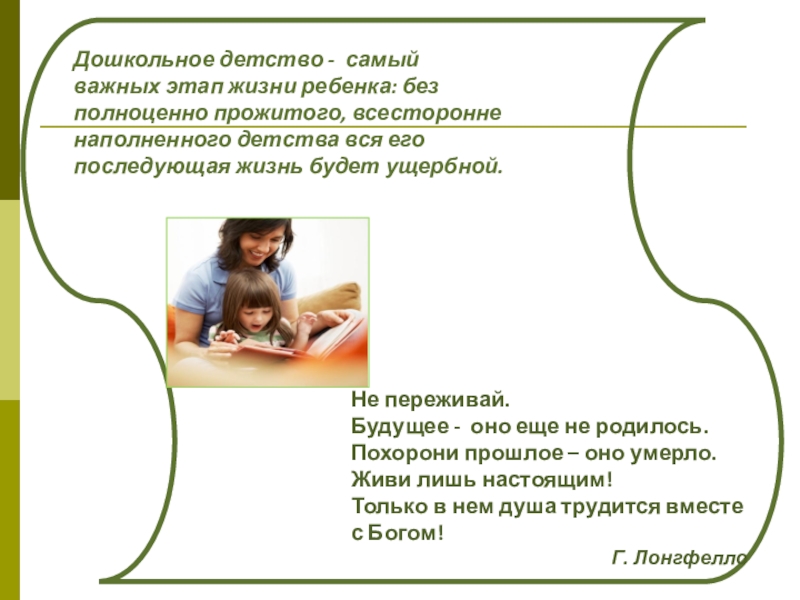 Дошкольное детство - самый важных этап жизни ребенка: без полноценно прожитого, всесторонне наполненного детства вся его последующая жизнь будет ущербной.

Не переживай.
Будущее - оно еще не родилось.
Похорони прошлое – оно умерло.
Живи лишь настоящим!
Только в нем душа трудится вместе с Богом!

Г. Лонгфелло